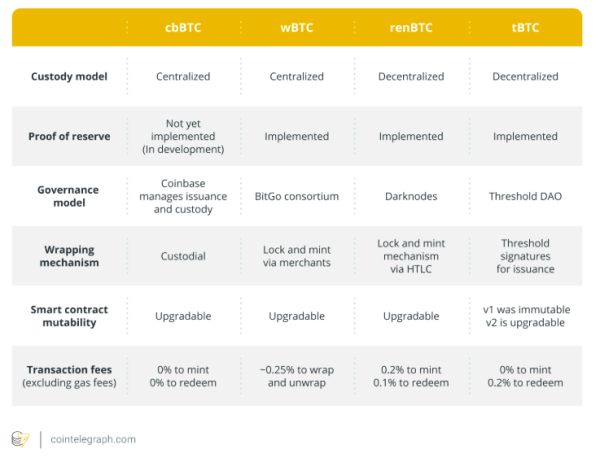 | | cbBTC | wBTC | renBTC | tBTC |
|---|---|---|---|---|
| Custody model | Centralized | Centralized | Decentralized | Decentralized |
| Proof of reserve | Not yet implemented (In development) | Implemented | Implemented | Implemented |
| Governance model | Coinbase manages issuance and custody | BitGo consortium | Darknodes | Threshold DAO |
| Wrapping mechanism | Custodial | Lock and mint via merchants | Lock and mint mechanism via HTLC | Threshold signatures for issuance |
| Smart contract mutability | Upgradable | Upgradable | Upgradable | v1 was immutable v2 is upgradable |
| Transaction fees (excluding gas fees) | 0% to mint 0% to redeem | ~0.25% to wrap and unwrap | 0.2% to mint 0.1% to redeem | 0% to mint 0.2% to redeem |

cointelegraph.com